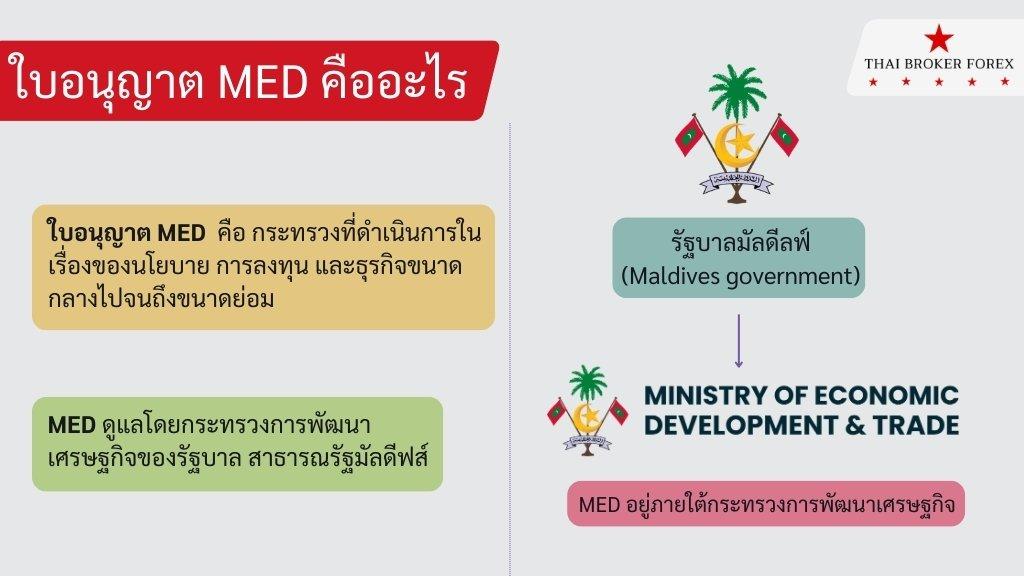 ใบอนุญาต MED คืออะไร

THAI BROKER FOREX

ใบอนุญาต MED คือ กระทรวงที่ดำเนินการในเรื่องของนโยบาย การลงทุน และธุรกิจขนาดกลางไปจนถึงขนาดย่อม

MED ดูแลโดยกระทรวงการพัฒนาเศรษฐกิจของรัฐบาล สาธารณรัฐมัลดีฟส์

รัฐบาลมัลดีลฟ์
(Maldives government)

MINISTRY OF ECONOMIC DEVELOPMENT & TRADE

MED อยู่ภายใต้กระทรวงการพัฒนาเศรษฐกิจ